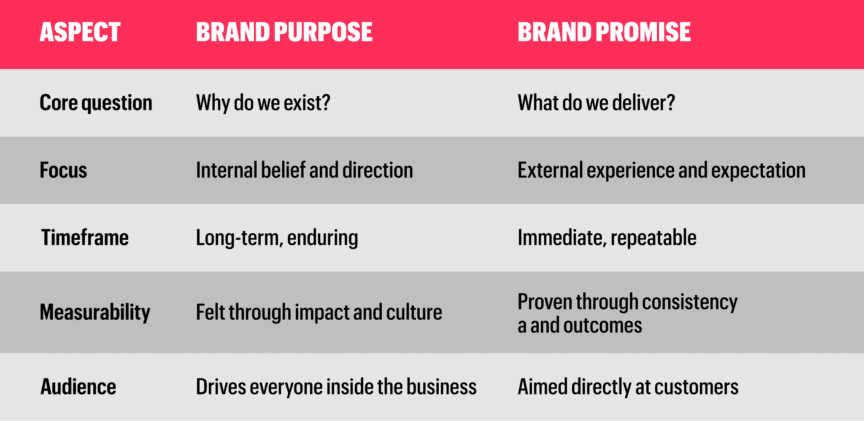 | ASPECT | BRAND PURPOSE | BRAND PROMISE |
|---|---|---|
| Core question | Why do we exist? | What do we deliver? |
| Focus | Internal belief and direction | External experience and expectation |
| Timeframe | Long-term, enduring | Immediate, repeatable |
| Measurability | Felt through impact and culture | Proven through consistency a and outcomes |
| Audience | Drives everyone inside the business | Aimed directly at customers |